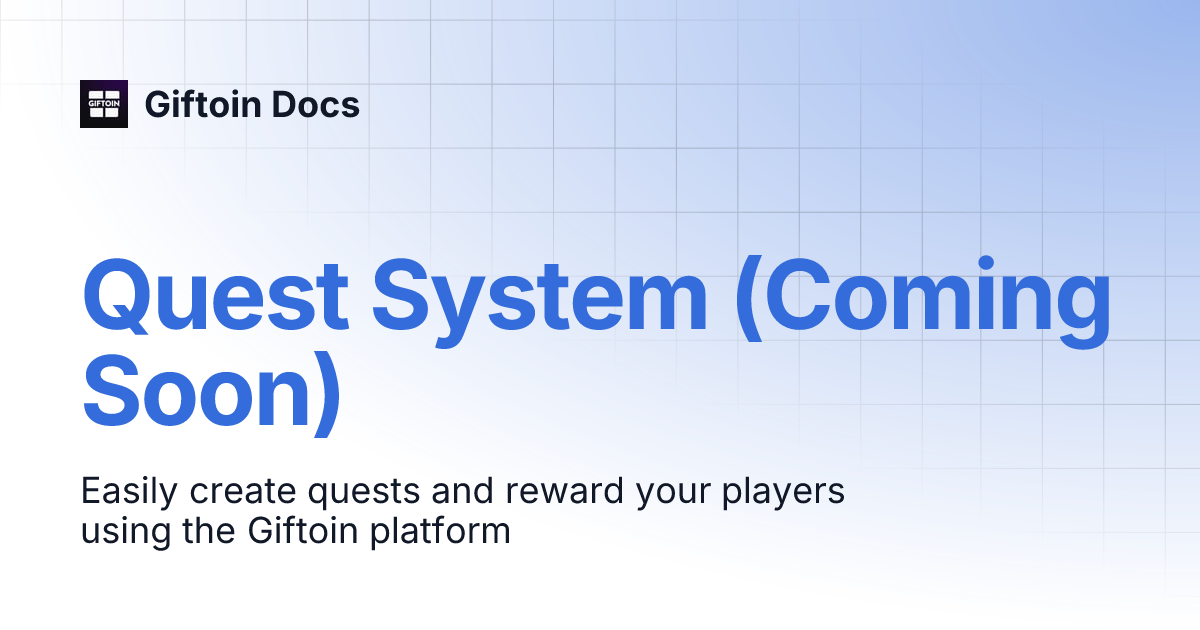 GIFTOIN

Giftoin Docs

Quest System (Coming Soon)

Easily create quests and reward your players using the Giftoin platform